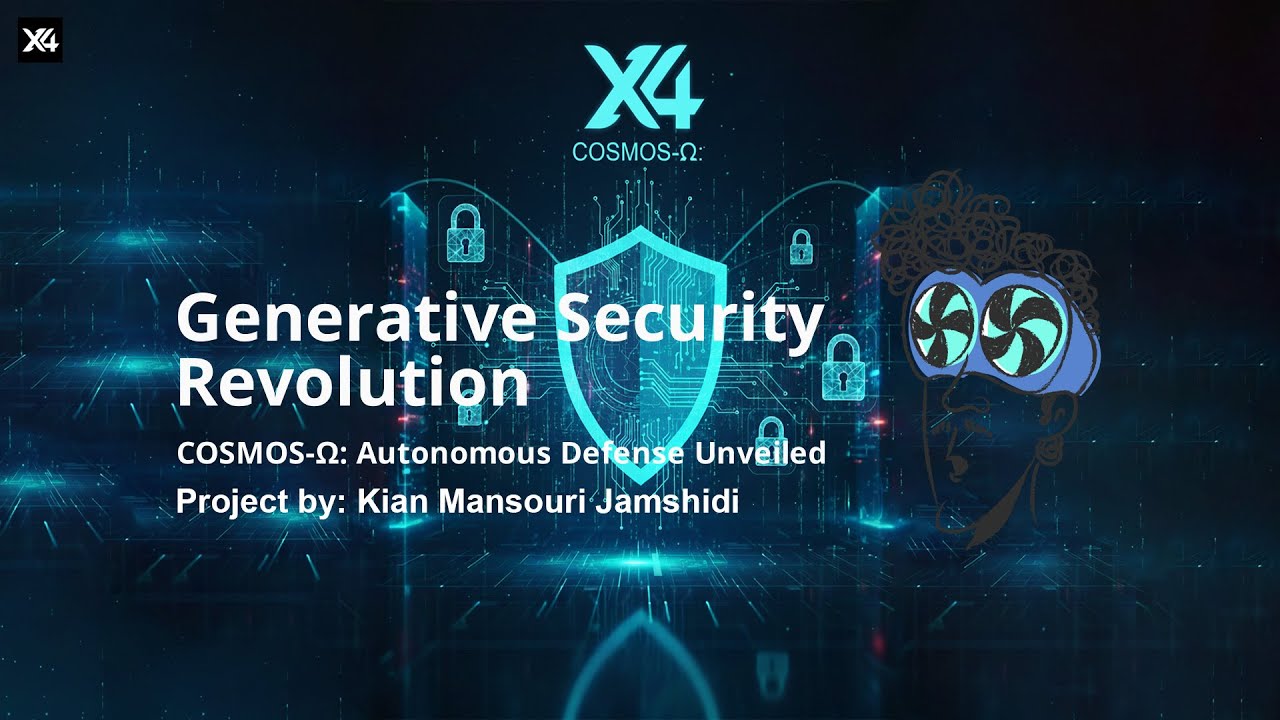 X4

X4
COSMOS-Ω:

Generative Security Revolution

COSMOS-Ω: Autonomous Defense Unveiled

Project by: Kian Mansouri Jamshidi